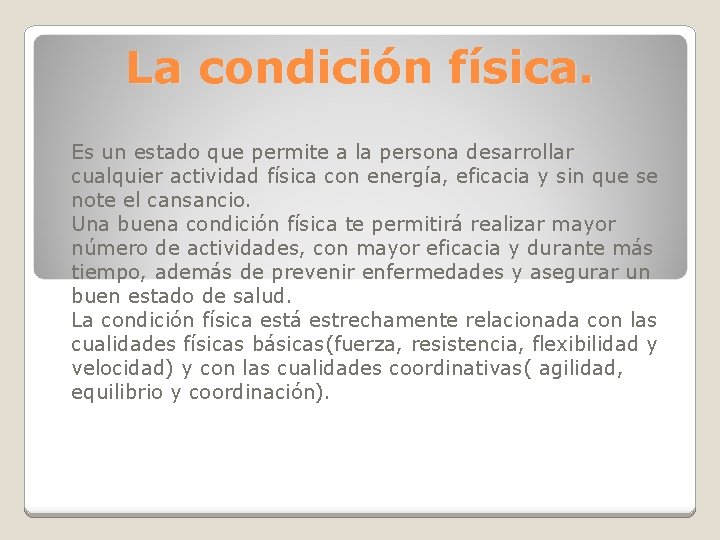 La condición física.

Es un estado que permite a la persona desarrollar cualquier actividad física con energía, eficacia y sin que se note el cansancio.
Una buena condición física te permitirá realizar mayor número de actividades, con mayor eficacia y durante más tiempo, además de prevenir enfermedades y asegurar un buen estado de salud.
La condición física está estrechamente relacionada con las cualidades físicas básicas(fuerza, resistencia, flexibilidad y velocidad) y con las cualidades coordinativas( agilidad, equilibrio y coordinación).